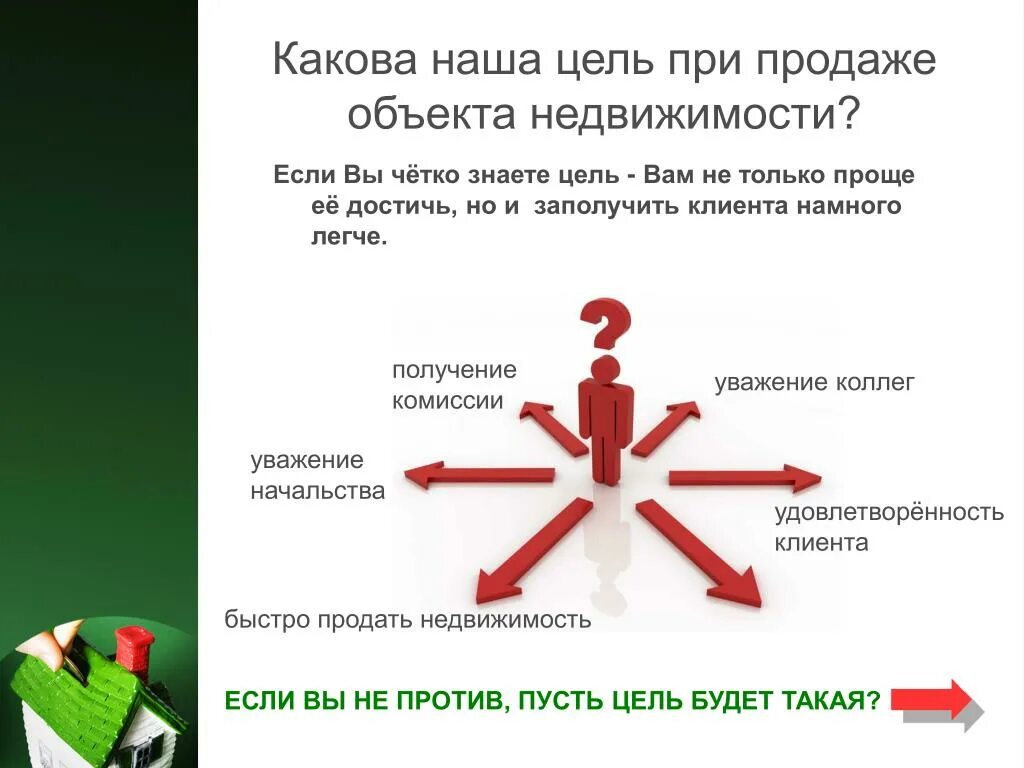 Какова наша цель при продаже объекта недвижимости?

Если Вы чётко знаете цель - Вам не только проще её достичь, но и заполучить клиента намного легче.

получение комиссии

уважение коллег

уважение начальства

удовлетворённость клиента

быстро продать недвижимость

ЕСЛИ ВЫ НЕ ПРОТИВ, ПУСТЬ ЦЕЛЬ БУДЕТ ТАКАЯ?